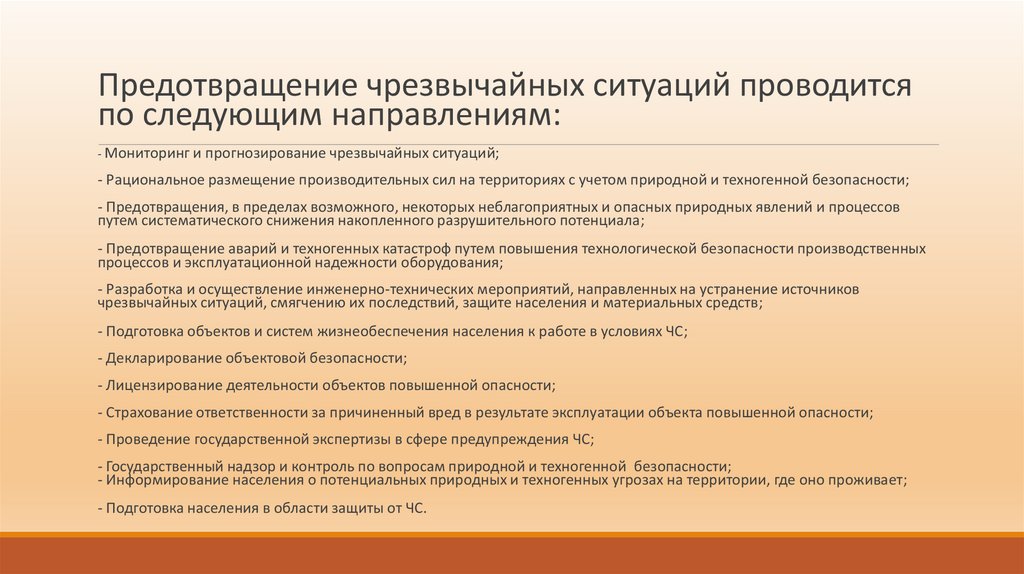 Предотвращение чрезвычайных ситуаций проводится по следующим направлениям:

- Мониторинг и прогнозирование чрезвычайных ситуаций;

- Рациональное размещение производительных сил на территориях с учетом природной и техногенной безопасности;

- Предотвращения, в пределах возможного, некоторых неблагоприятных и опасных природных явлений и процессов путем систематического снижения накопленного разрушительного потенциала;

- Предотвращение аварий и техногенных катастроф путем повышения технологической безопасности производственных процессов и эксплуатационной надежности оборудования;

- Разработка и осуществление инженерно-технических мероприятий, направленных на устранение источников чрезвычайных ситуаций, смягчению их последствий, защите населения и материальных средств;

- Подготовка объектов и систем жизнеобеспечения населения к работе в условиях ЧС;

- Декларирование объектовой безопасности;

- Лицензирование деятельности объектов повышенной опасности;

- Страхование ответственности за причиненный вред в результате эксплуатации объекта повышенной опасности;

- Проведение государственной экспертизы в сфере предупреждения ЧС;

- Государственный надзор и контроль по вопросам природной и техногенной безопасности;
- Информирование населения о потенциальных природных и техногенных угрозах на территории, где оно проживает;

- Подготовка населения в области защиты от ЧС.